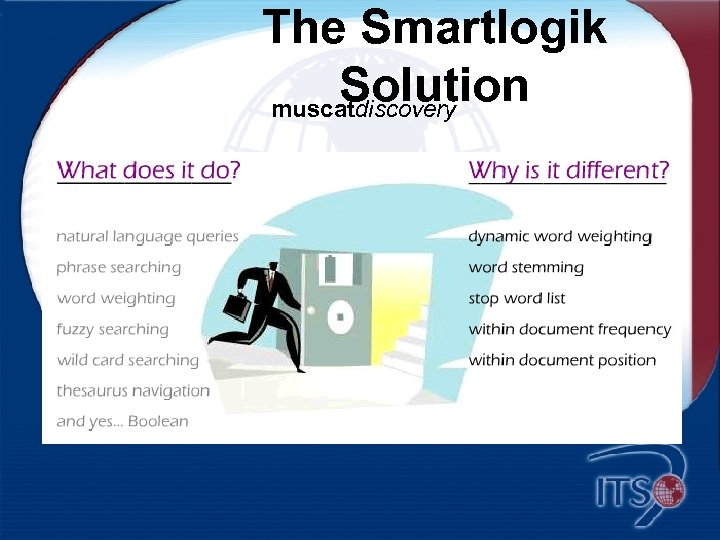 The Smartlogik Solution

muscatdiscovery

What does it do?

natural language queries
phrase searching
word weighting
fuzzy searching
wild card searching
thesaurus navigation
and yes... Boolean

Why is it different?

dynamic word weighting
word stemming
stop word list
within document frequency
within document position

ITS